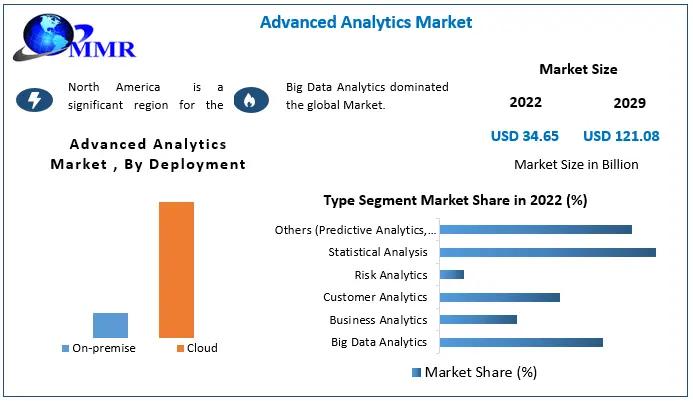 MMR

Advanced Analytics Market

North America is a significant region for the

Big Data Analytics dominated the global Market.

Market Size

2022

2029

USD 34.65

USD 121.08

Market Size in Billion

Advanced Analytics Market , By Deployment

On-premise

Cloud

Type Segment Market Share in 2022 (%)

Others (Predictive Analytics,...

Statistical Analysis

Risk Analytics

Customer Analytics

Business Analytics

Big Data Analytics

Market Share (%)